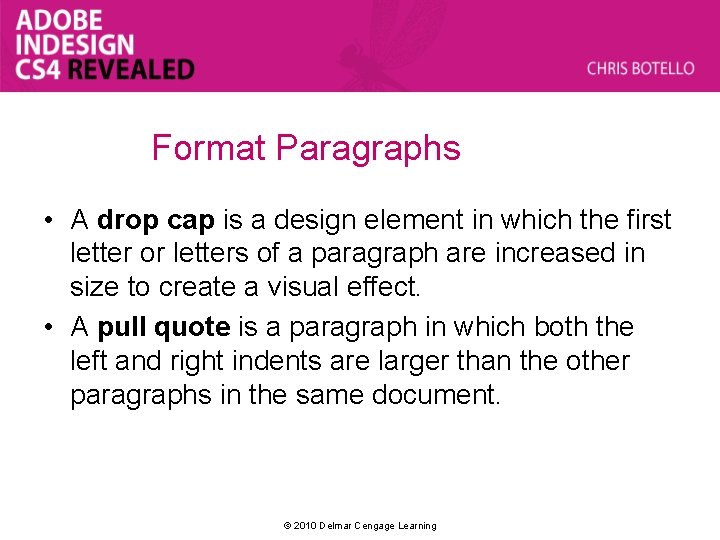 ADOBE INDESIGN CS4 REVEALED

CHRIS BOTELLO

Format Paragraphs

• A drop cap is a design element in which the first letter or letters of a paragraph are increased in size to create a visual effect.
• A pull quote is a paragraph in which both the left and right indents are larger than the other paragraphs in the same document.

© 2010 Delmar Cengage Learning